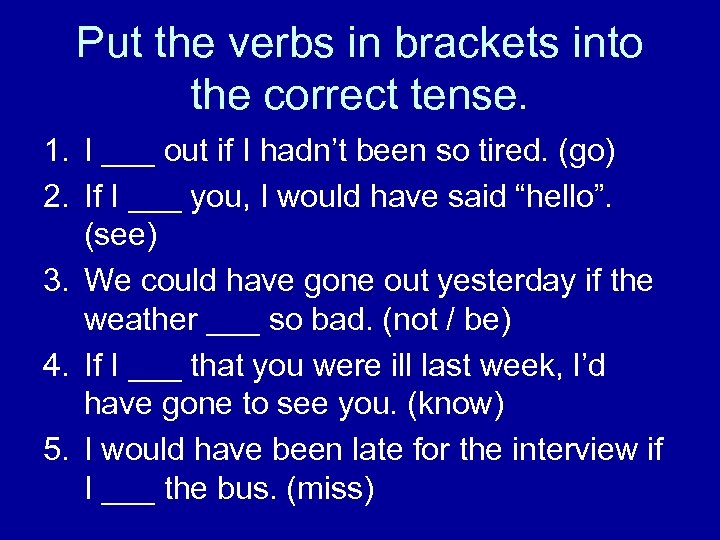 Put the verbs in brackets into the correct tense.

1. I ___ out if I hadn’t been so tired. (go)
2. If I ___ you, I would have said “hello”. (see)
3. We could have gone out yesterday if the weather ___ so bad. (not / be)
4. If I ___ that you were ill last week, I’d have gone to see you. (know)
5. I would have been late for the interview if I ___ the bus. (miss)